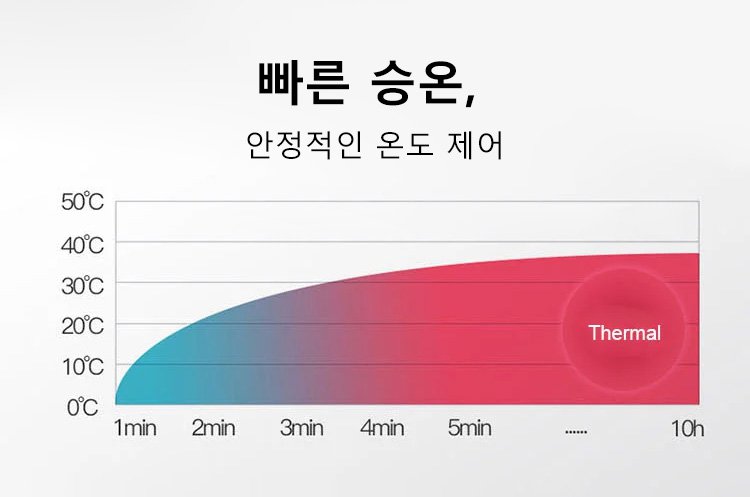 빠른 승온,

안정적인 온도 제어

50℃
40℃
30℃
20℃
10℃
0℃

Thermal

1min 2min 3min 4min 5min ...... 10h